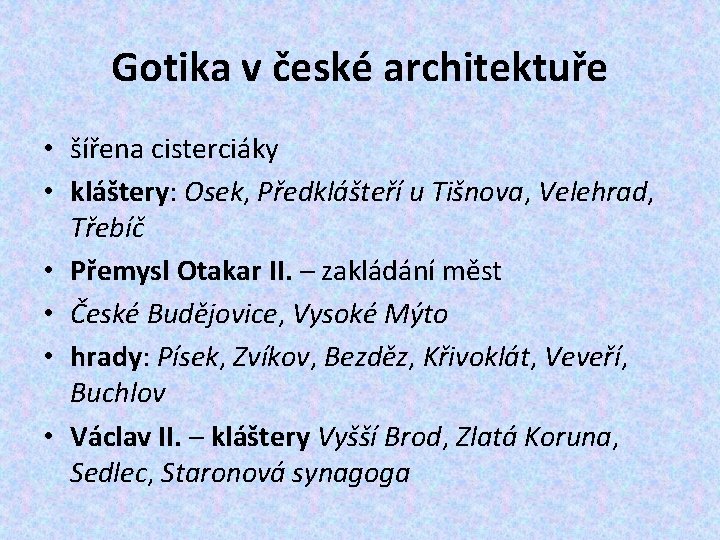 Gotika v české architektuře

• šířena cisterciáky
• kláštery: Osek, Předklášteří u Tišnova, Velehrad, Třebíč
• Přemysl Otakar II. – zakládání měst
• České Budějovice, Vysoké Mýto
• hrady: Písek, Zvíkov, Bezděz, Křivoklát, Veveří, Buchlov
• Václav II. – kláštery Vyšší Brod, Zlatá Koruna, Sedlec, Staronová synagoga